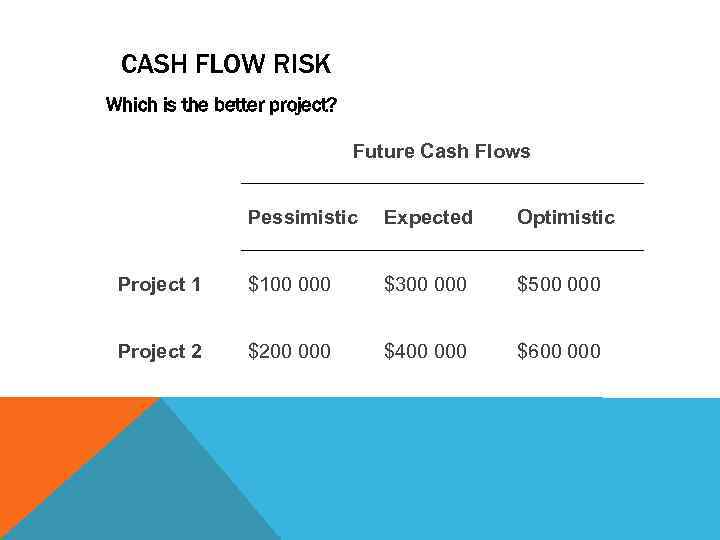 CASH FLOW RISK

Which is the better project?

Future Cash Flows

| | Pessimistic | Expected | Optimistic |
|---|---|---|---|
| Project 1 | \$100 000 | \$300 000 | \$500 000 |
| Project 2 | \$200 000 | \$400 000 | \$600 000 |